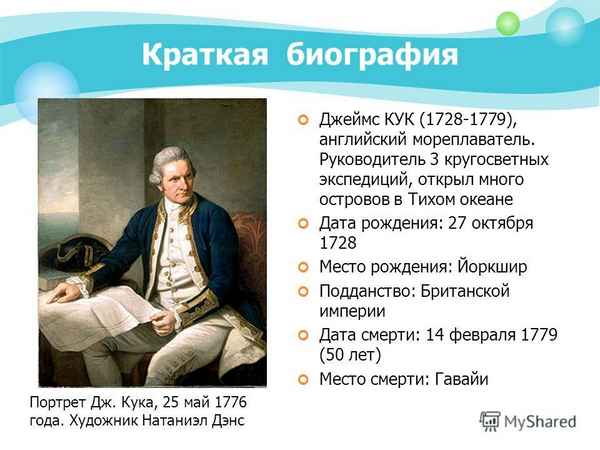 Краткая биография

Джеймс КУК (1728-1779), английский мореплаватель. Руководитель 3 кругосветных экспедиций, открыл много островов в Тихом океане

Дата рождения: 27 октября 1728

Место рождения: Йоркшир

Подданство: Британской империи

Дата смерти: 14 февраля 1779 (50 лет)

Место смерти: Гавайи

Портрет Дж. Кука, 25 май 1776 года. Художник Натаниэл Дэнс

MyShared